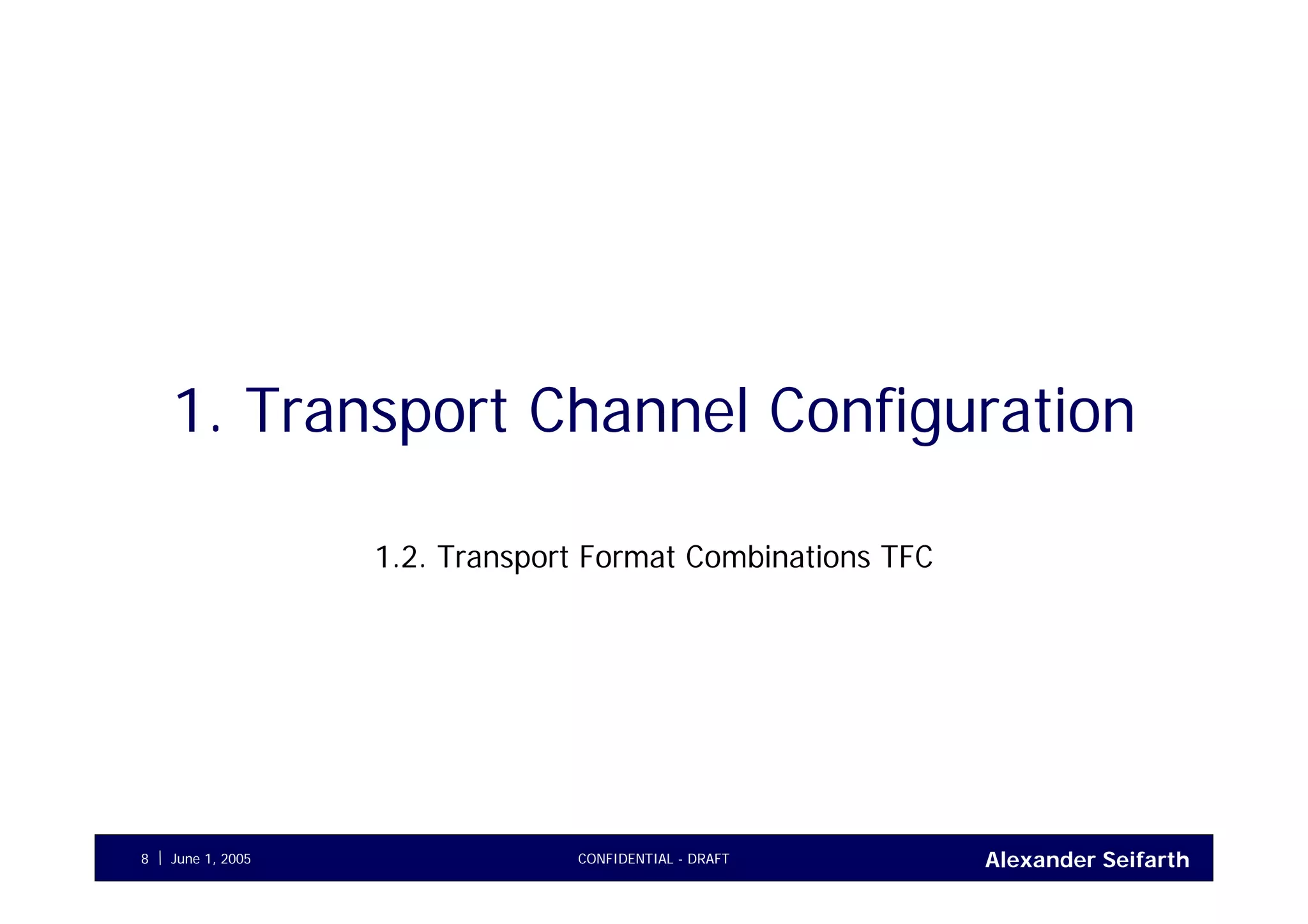 1. Transport Channel Configuration

1.2. Transport Format Combinations TFC

8 | June 1, 2005

CONFIDENTIAL - DRAFT

Alexander Seifarth